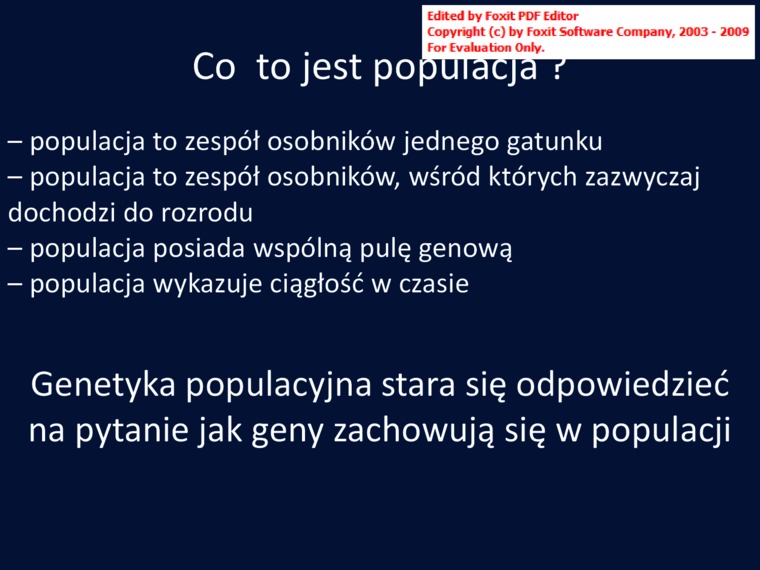 Edited by Foxit PDF Editor
Copyright (c) by Foxit Software Company, 2003 - 2009
For Evaluation Only.

Co to jest populacja ?

– populacja to zespół osobników jednego gatunku
– populacja to zespół osobników, wśród których zazwyczaj dochodzi do rozrodu
– populacja posiada wspólną pulę genową
– populacja wykazuje ciągłość w czasie

Genetyka populacyjna stara się odpowiedzieć na pytanie jak geny zachowują się w populacji